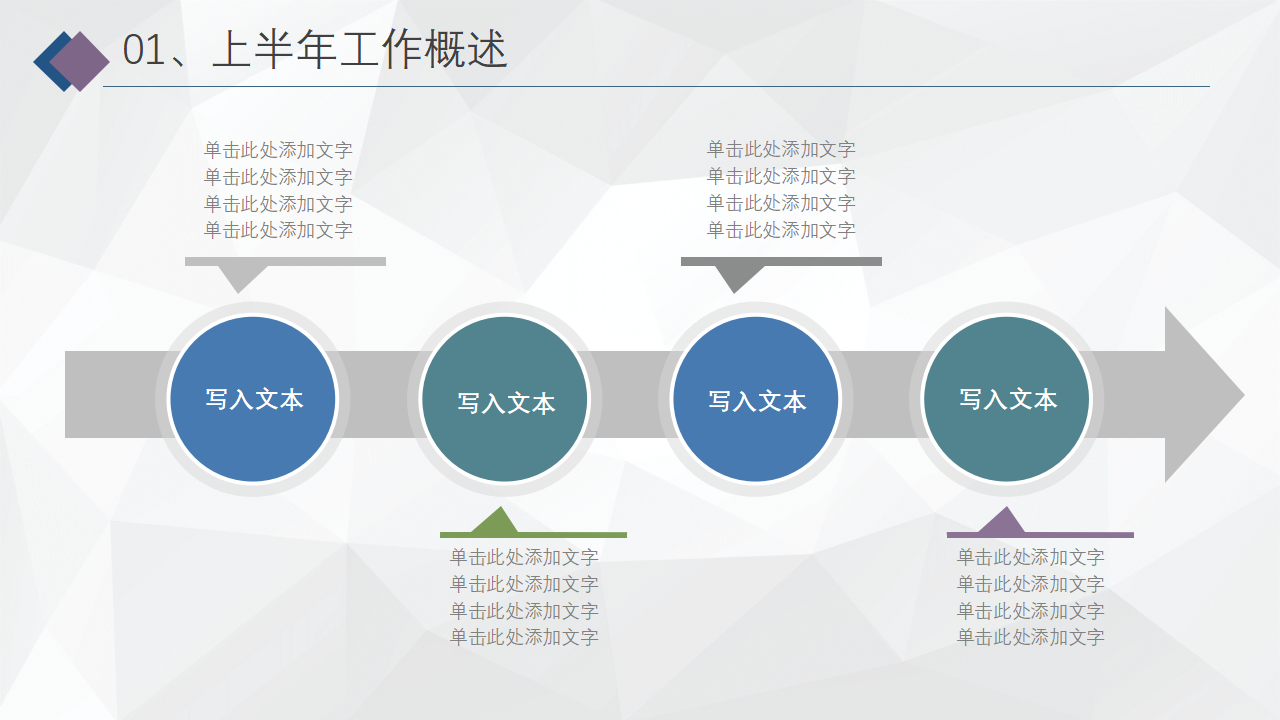 01、上半年工作概述

单击此处添加文字
单击此处添加文字
单击此处添加文字
单击此处添加文字

单击此处添加文字
单击此处添加文字
单击此处添加文字
单击此处添加文字

写入文本

写入文本

写入文本

写入文本

单击此处添加文字
单击此处添加文字
单击此处添加文字
单击此处添加文字

单击此处添加文字
单击此处添加文字
单击此处添加文字
单击此处添加文字